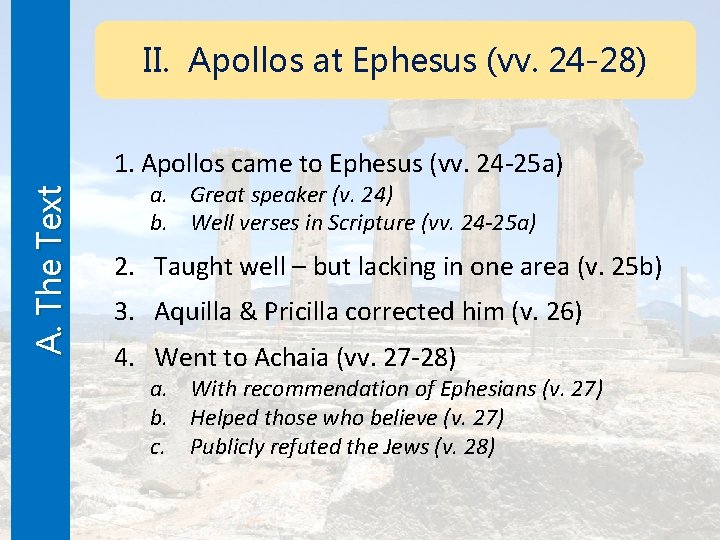 A. The Text

II. Apollos at Ephesus (vv. 24-28)

1. Apollos came to Ephesus (vv. 24-25a)
a. Great speaker (v. 24)
b. Well verses in Scripture (vv. 24-25a)

2. Taught well – but lacking in one area (v. 25b)

3. Aquilla & Pricilla corrected him (v. 26)

4. Went to Achaia (vv. 27-28)
a. With recommendation of Ephesians (v. 27)
b. Helped those who believe (v. 27)
c. Publicly refuted the Jews (v. 28)